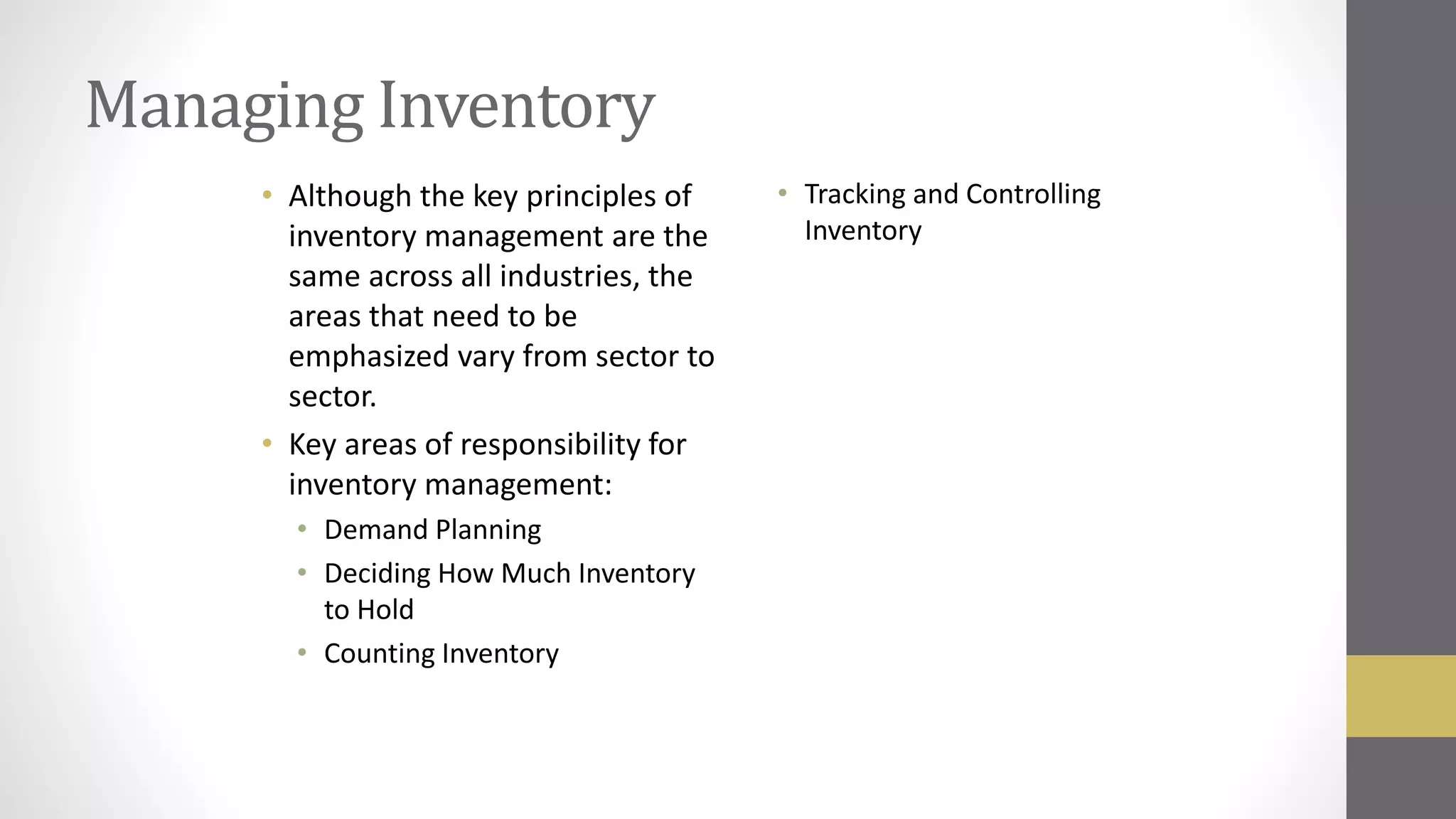 Managing Inventory

• Although the key principles of inventory management are the same across all industries, the areas that need to be emphasized vary from sector to sector.
• Key areas of responsibility for inventory management:
  • Demand Planning
  • Deciding How Much Inventory to Hold
  • Counting Inventory

• Tracking and Controlling Inventory